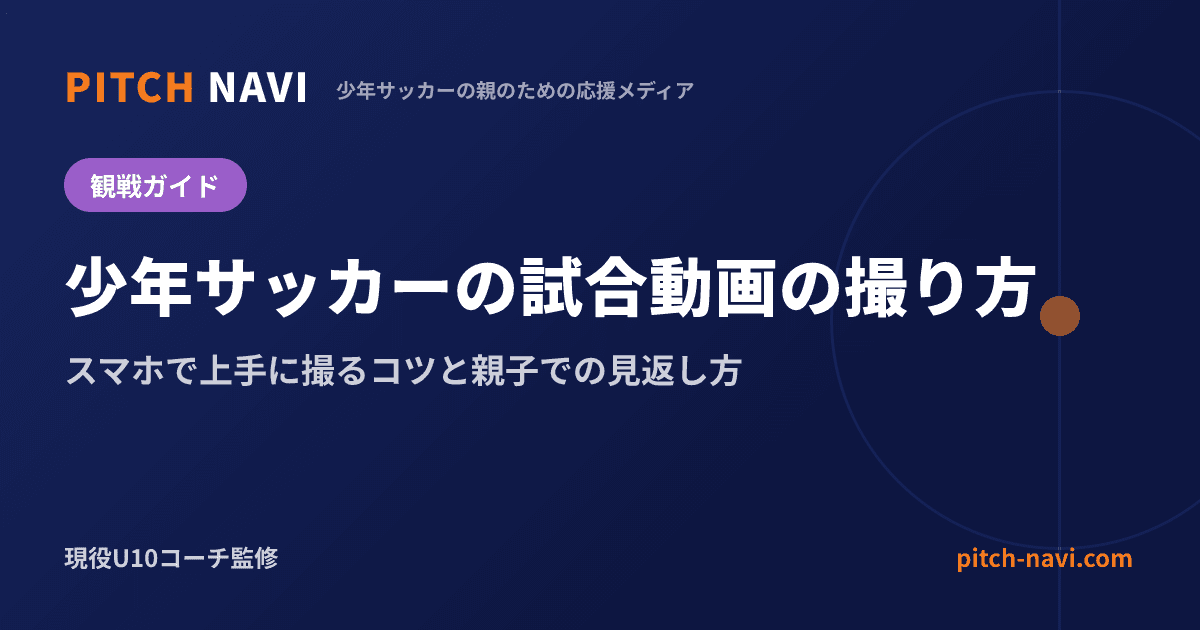 PITCH NAVI 少年サッカーの親のための応援メディア

観戦ガイド

少年サッカーの試合動画の撮り方

スマホで上手に撮るコツと親子での見返し方

現役U10コーチ監修

pitch-navi.com